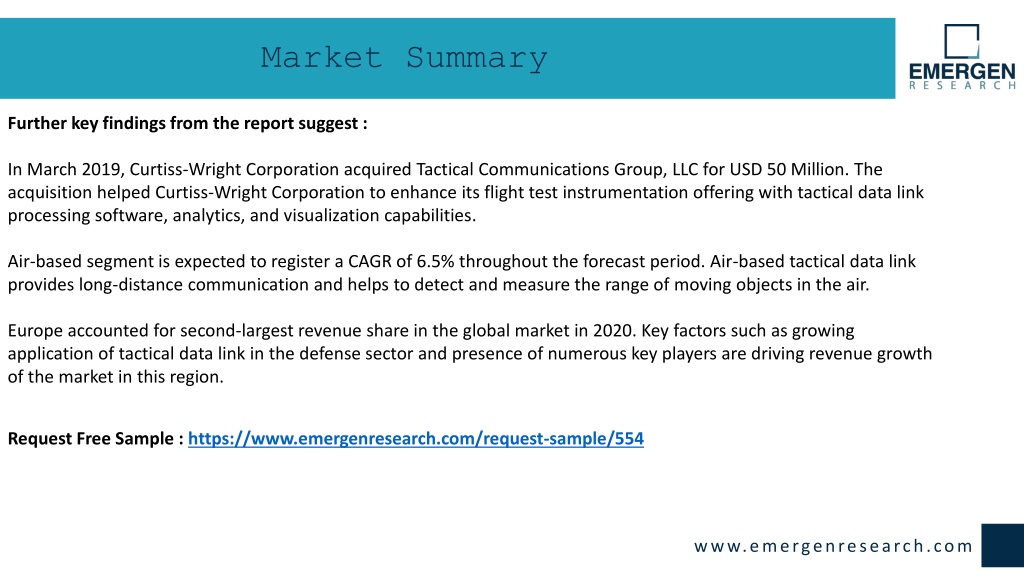 Market Summary

EMERGEN
RESEARCH

Further key findings from the report suggest :

In March 2019, Curtiss-Wright Corporation acquired Tactical Communications Group, LLC for USD 50 Million. The acquisition helped Curtiss-Wright Corporation to enhance its flight test instrumentation offering with tactical data link processing software, analytics, and visualization capabilities.

Air-based segment is expected to register a CAGR of 6.5% throughout the forecast period. Air-based tactical data link provides long-distance communication and helps to detect and measure the range of moving objects in the air.

Europe accounted for second-largest revenue share in the global market in 2020. Key factors such as growing application of tactical data link in the defense sector and presence of numerous key players are driving revenue growth of the market in this region.

Request Free Sample : https://www.emergenresearch.com/request-sample/554

www.emergenresearch.com